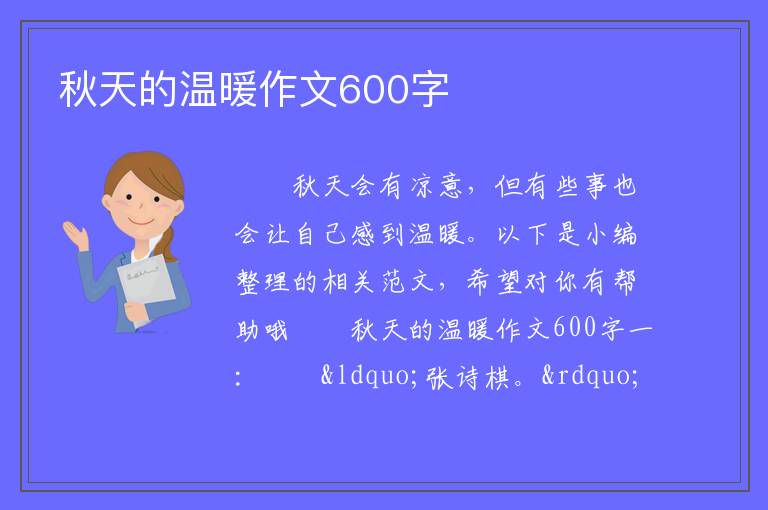 秋天的温暖作文600字

秋天会有凉意，但有些事也会让自己感到温暖。以下是小编整理的相关范文，希望对你有帮助哦　　秋天的温暖作文600字一：　　&ldquo;张诗棋。&rdquo;